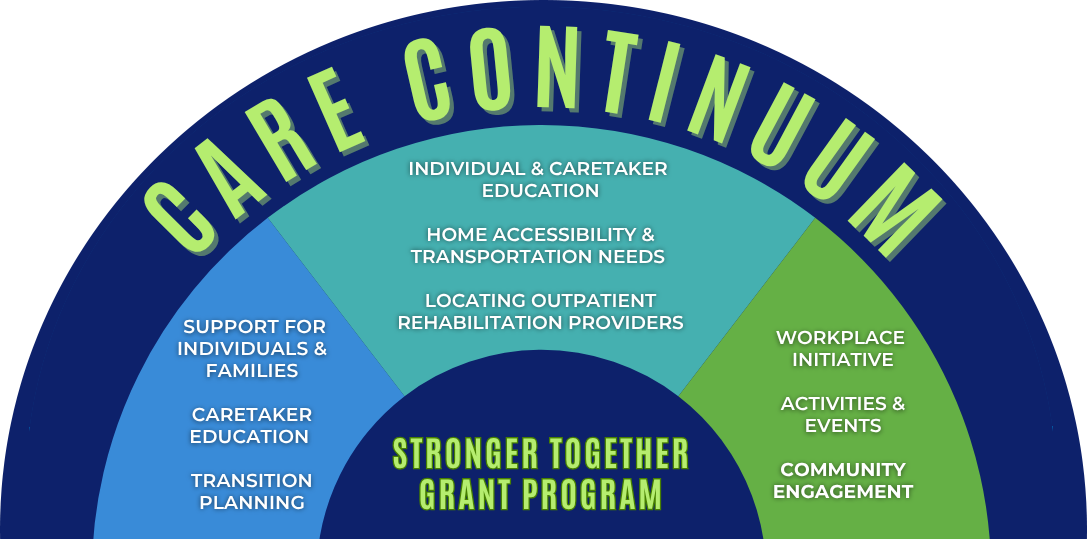 CARE CONTINUUM

SUPPORT FOR INDIVIDUALS & FAMILIES

CARETAKER EDUCATION

TRANSITION PLANNING

INDIVIDUAL & CARETAKER EDUCATION

HOME ACCESSIBILITY & TRANSPORTATION NEEDS

LOCATING OUTPATIENT REHABILITATION PROVIDERS

WORKPLACE INITIATIVE

ACTIVITIES & EVENTS

COMMUNITY ENGAGEMENT

STRONGER TOGETHER GRANT PROGRAM